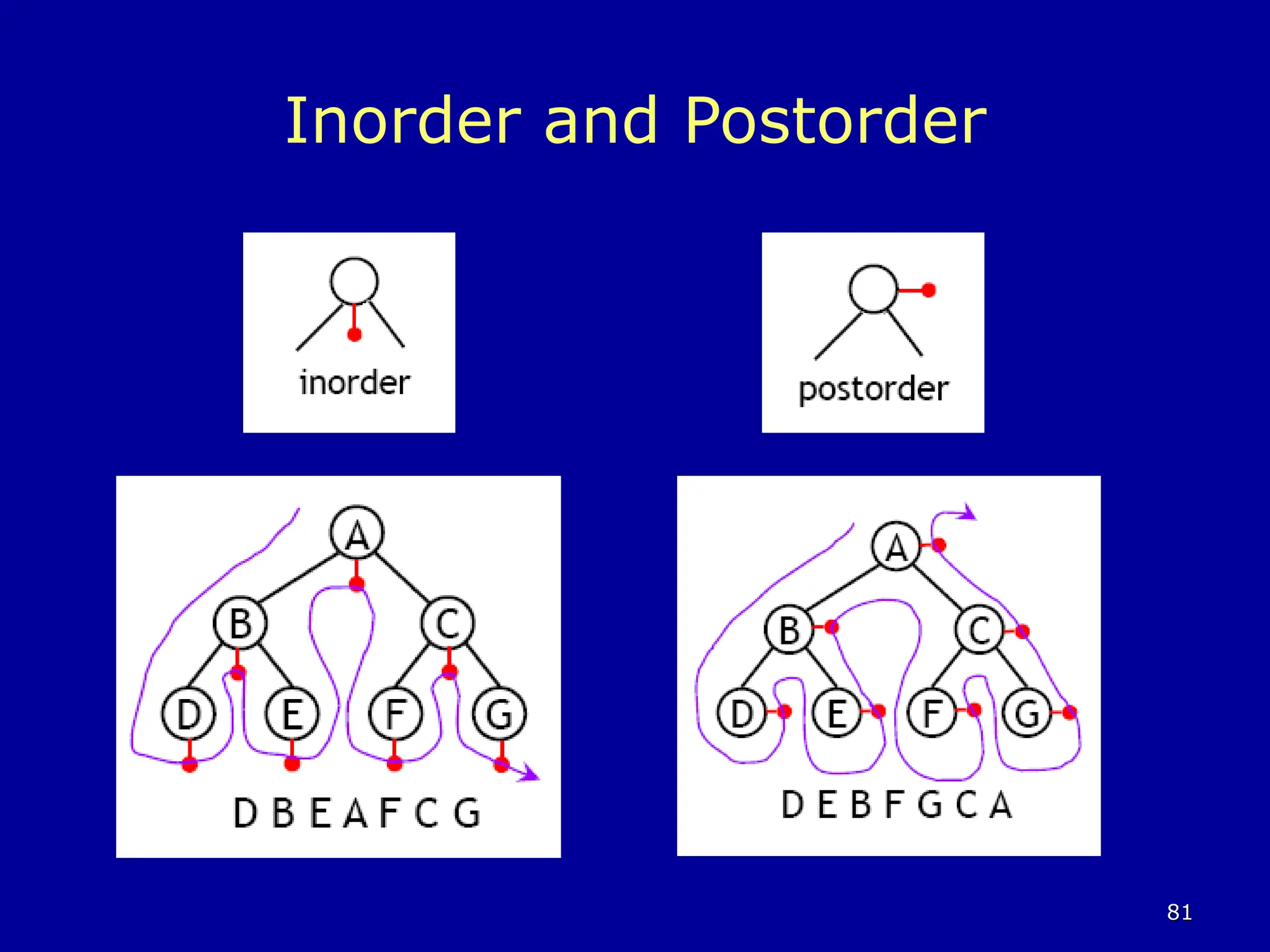 Inorder and Postorder

inorder

postorder

A
B
C
D
E
F
G

D B E A F C G

A
B
C
D
E
F
G

D E B F G C A

81